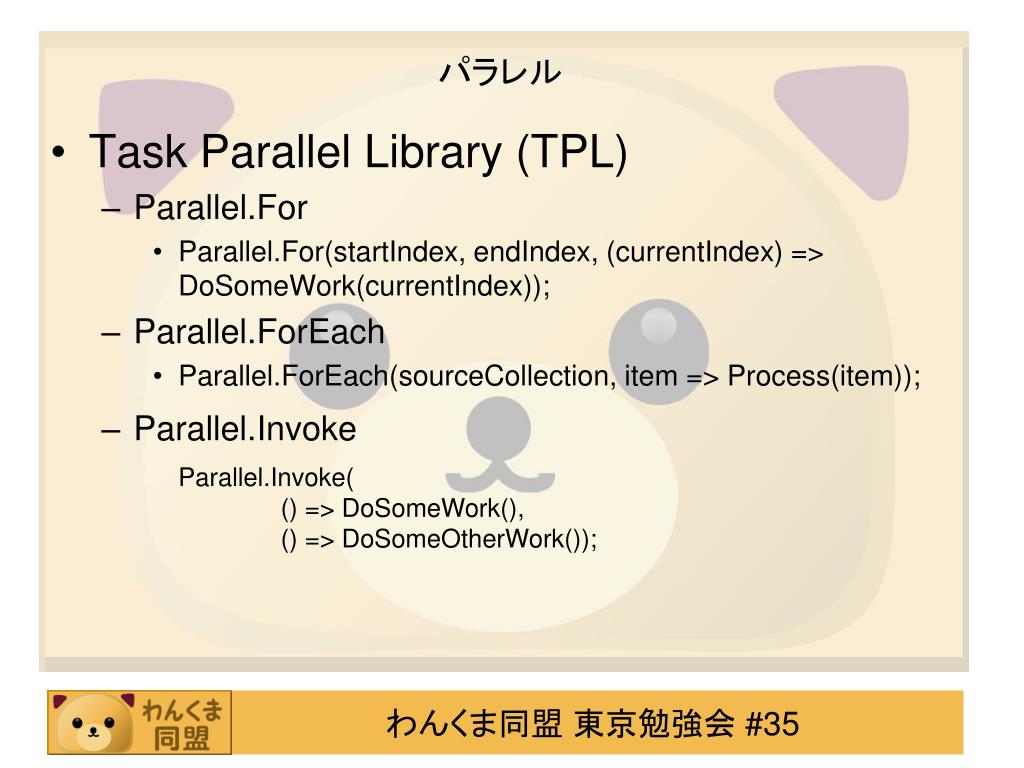 パラレル

• Task Parallel Library (TPL)
– Parallel.For
• Parallel.For(startIndex, endIndex, (currentIndex) => DoSomeWork(currentIndex));
– Parallel.ForEach
• Parallel.ForEach(sourceCollection, item => Process(item));
– Parallel.Invoke

Parallel.Invoke(
() => DoSomeWork(),
() => DoSomeOtherWork());

わんくま同盟

わんくま同盟 東京勉強会 #35